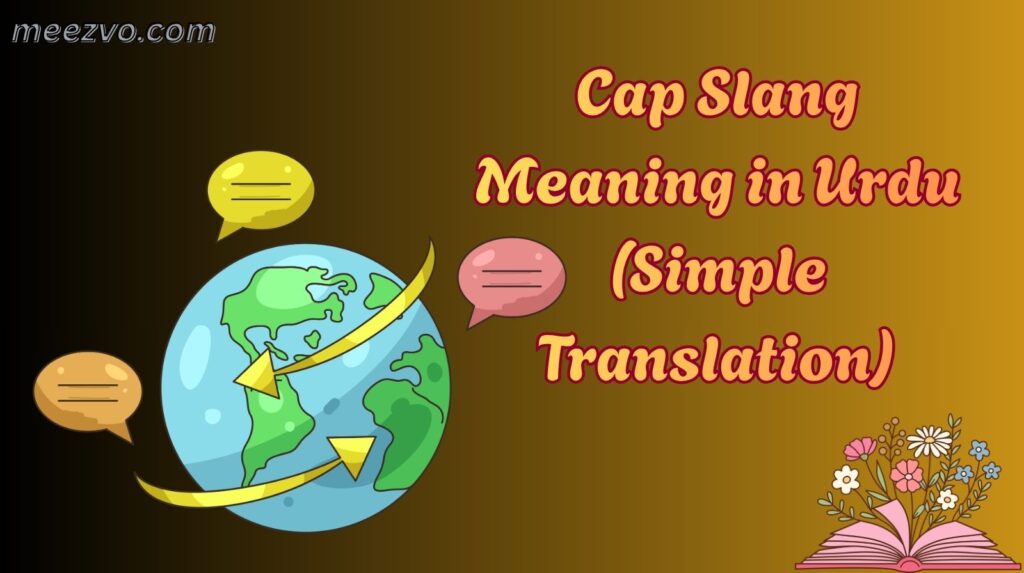 meezvo.com

Cap Slang Meaning in Urdu (Simple Translation)